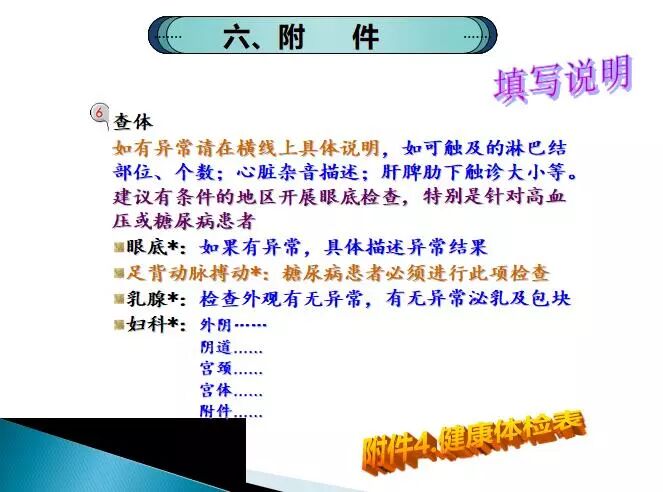 六、附　件

填写说明

6 查体

如有异常请在横线上具体说明，如可触及的淋巴结部位、个数；心脏杂音描述；肝脾肋下触诊大小等。建议有条件的地区开展眼底检查，特别是针对高血压或糖尿病患者

眼底*：如果有异常，具体描述异常结果

足背动脉搏动*：糖尿病患者必须进行此项检查

乳腺*：检查外观有无异常，有无异常泌乳及包块

妇科*：外阴……
阴道……
宫颈……
宫体……
附件……

附件4.健康体检表